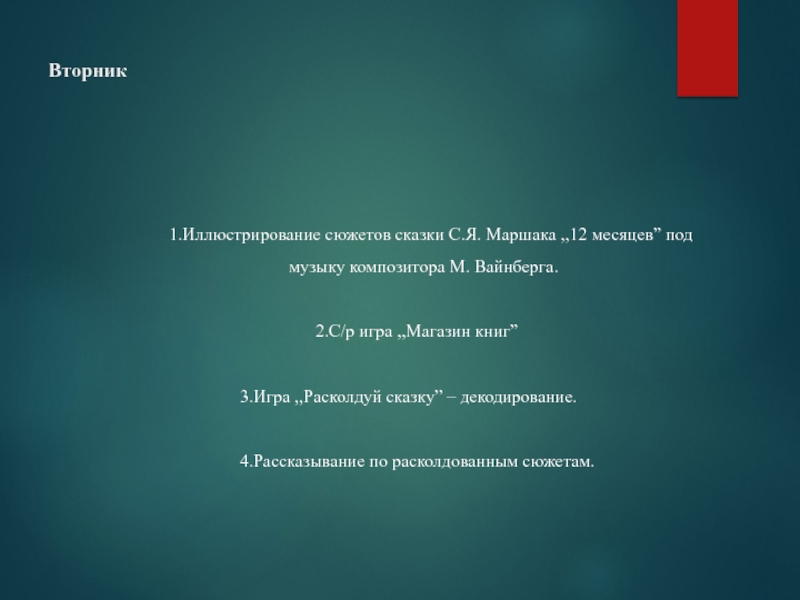 Вторник

1.Иллюстрирование сюжетов сказки С.Я. Маршака „12 месяцев” под музыку композитора М. Вайнберга.

2.С/р игра „Магазин книг”

3.Игра „Расколдуй сказку” – декодирование.

4.Рассказывание по расколдованным сюжетам.